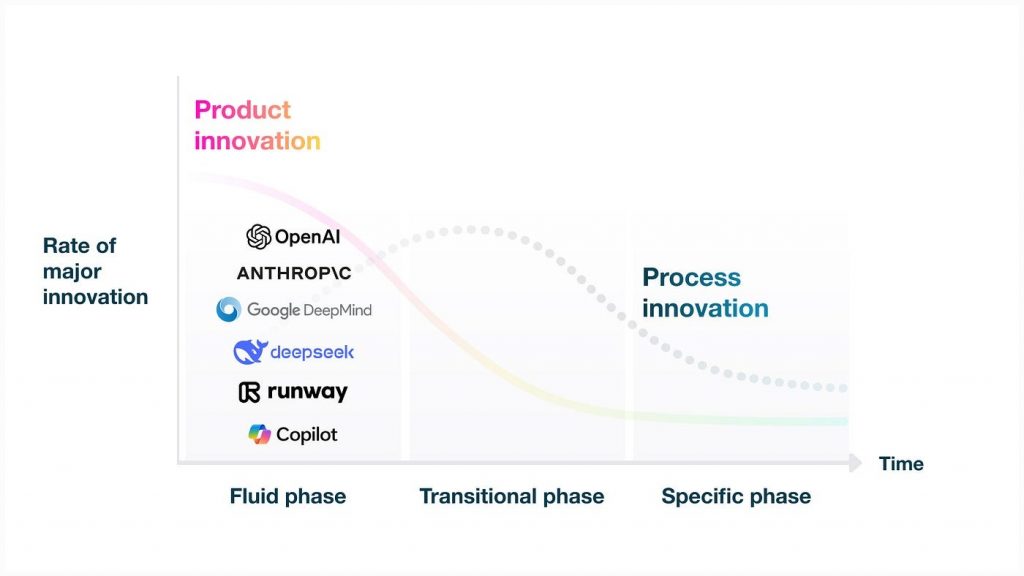 Product innovation

Rate of major innovation

OpenAI
ANTHROP\C
Google DeepMind
deepseek
runway
Copilot

Process innovation

Time

Fluid phase

Transitional phase

Specific phase